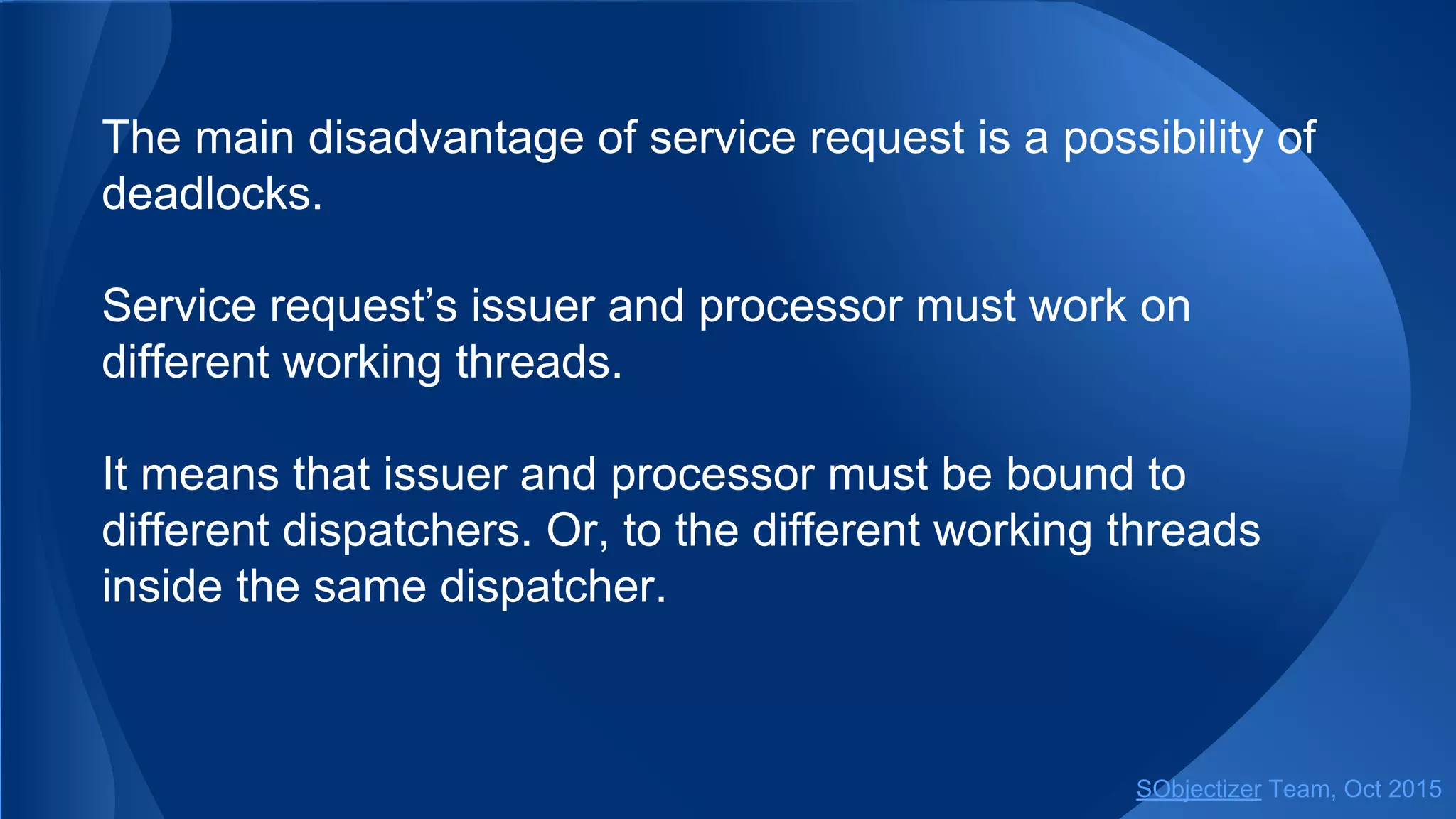 The main disadvantage of service request is a possibility of deadlocks.

Service request’s issuer and processor must work on different working threads.

It means that issuer and processor must be bound to different dispatchers. Or, to the different working threads inside the same dispatcher.

SObjectizer Team, Oct 2015